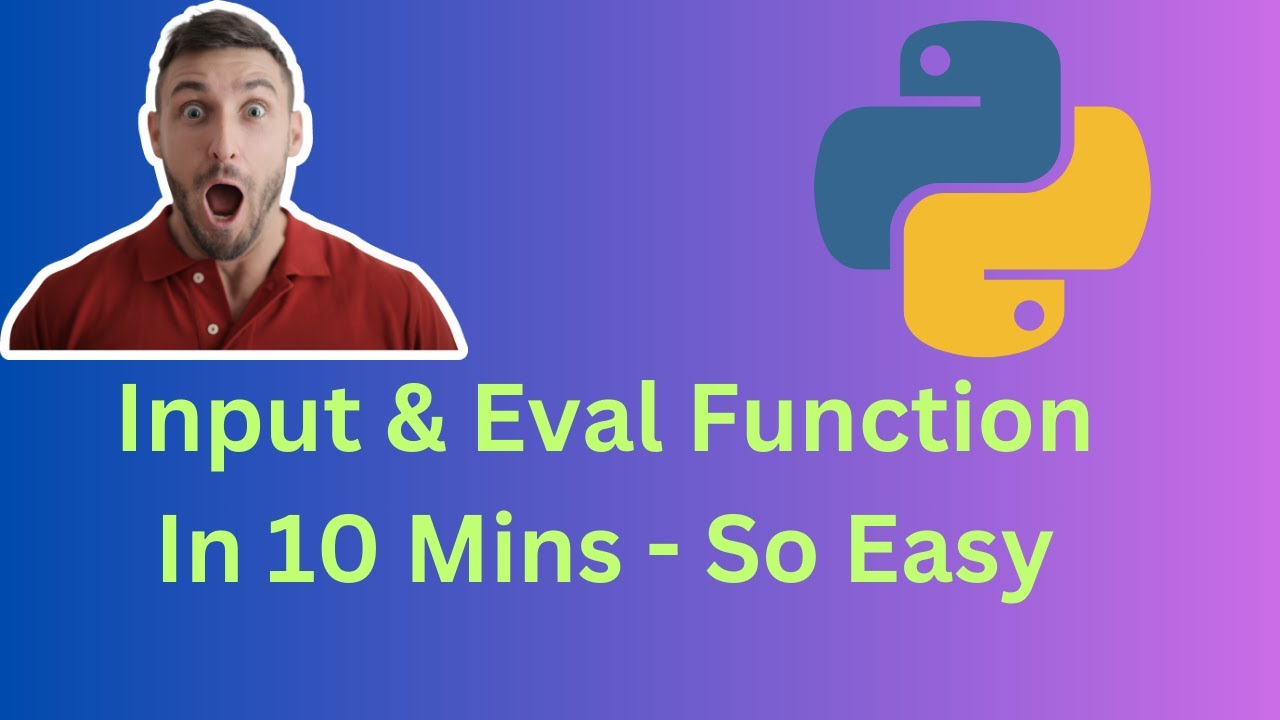 Input & Eval Function
In 10 Mins - So Easy